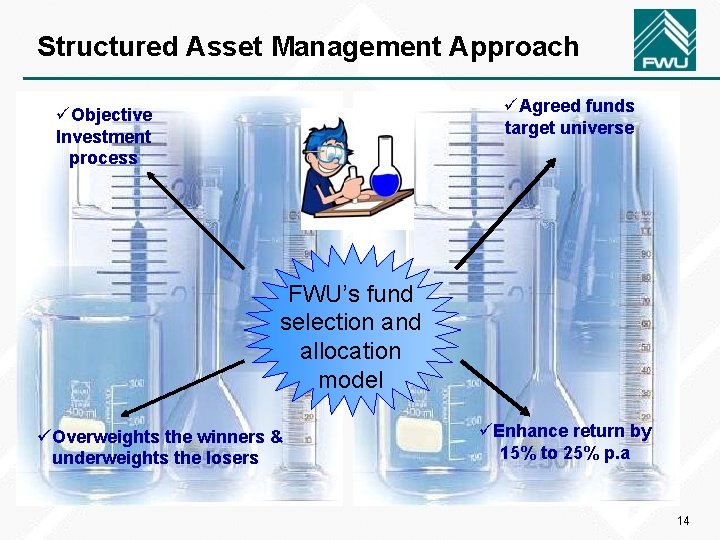 Structured Asset Management Approach

FWU

✓Objective Investment process

✓Agreed funds target universe

FWU's fund selection and allocation model

✓Overweights the winners & underweights the losers

✓Enhance return by 15% to 25% p.a

14